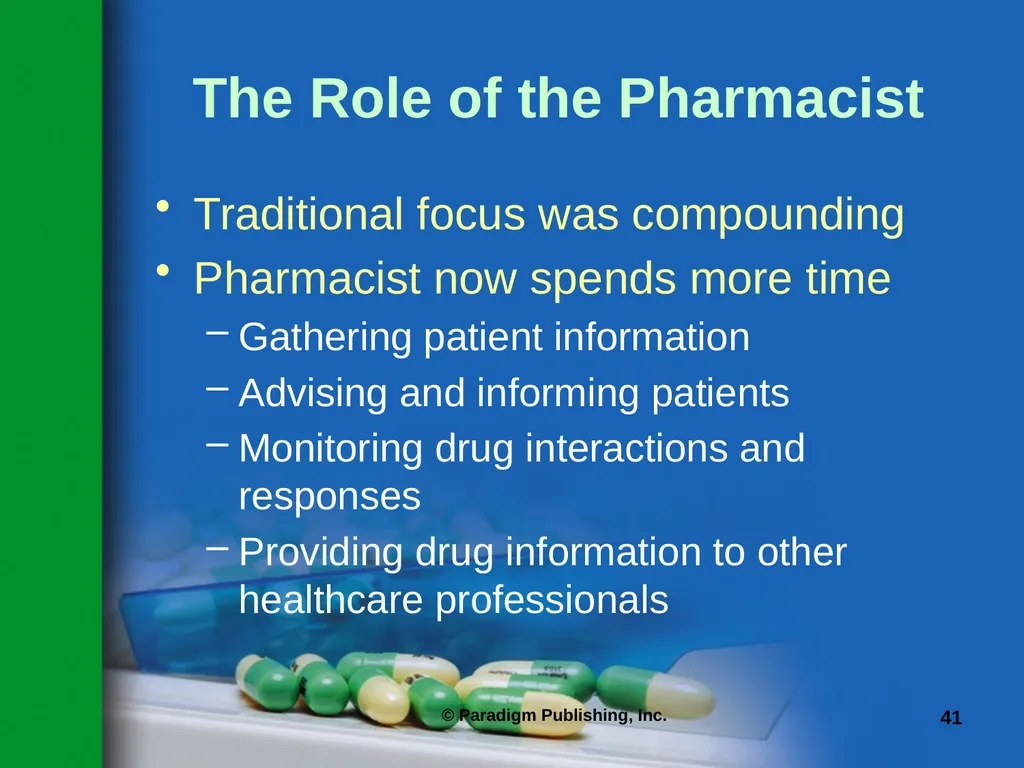 The Role of the Pharmacist

• Traditional focus was compounding
• Pharmacist now spends more time
  – Gathering patient information
  – Advising and informing patients
  – Monitoring drug interactions and responses
  – Providing drug information to other healthcare professionals

© Paradigm Publishing, Inc.

41